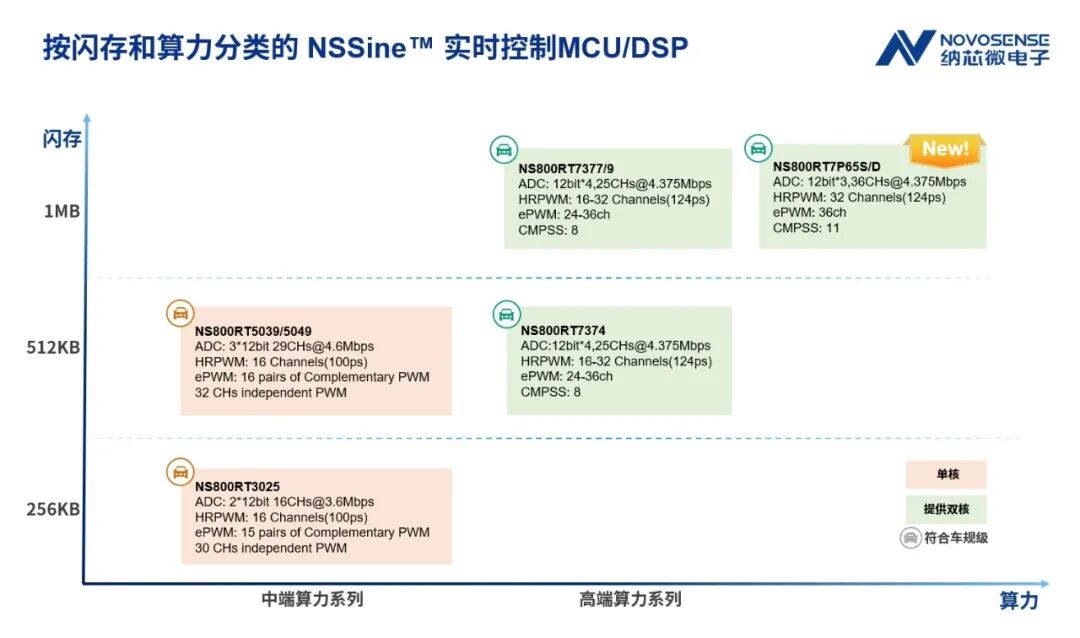 按闪存和算力分类的 NSSine™ 实时控制MCU/DSP

NOVOSENSE
纳芯微电子

闪存

1MB

512KB

256KB

NS800RT7377/9
ADC: 12bit*4,25CHs@4.375Mbps
HRPWM: 16-32 Channels(124ps)
ePWM: 24-36ch
CMPSS: 8

New!

NS800RT7P65S/D
ADC: 12bit*3,36CHs@4.375Mbps
HRPWM: 32 Channels(124ps)
ePWM: 36ch
CMPSS: 11

NS800RT5039/5049
ADC: 3*12bit 29CHs@4.6Mbps
HRPWM: 16 Channels(100ps)
ePWM: 16 pairs of Complementary PWM
32 CHs independent PWM

NS800RT7374
ADC:12bit*4,25CHs@4.375Mbps
HRPWM: 16-32 Channels(124ps)
ePWM: 24-36ch
CMPSS: 8

NS800RT3025
ADC: 2*12bit 16CHs@3.6Mbps
HRPWM: 16 Channels(100ps)
ePWM: 15 pairs of Complementary PWM
30 CHs independent PWM

单核

提供双核

符合车规级

中端算力系列

高端算力系列

算力